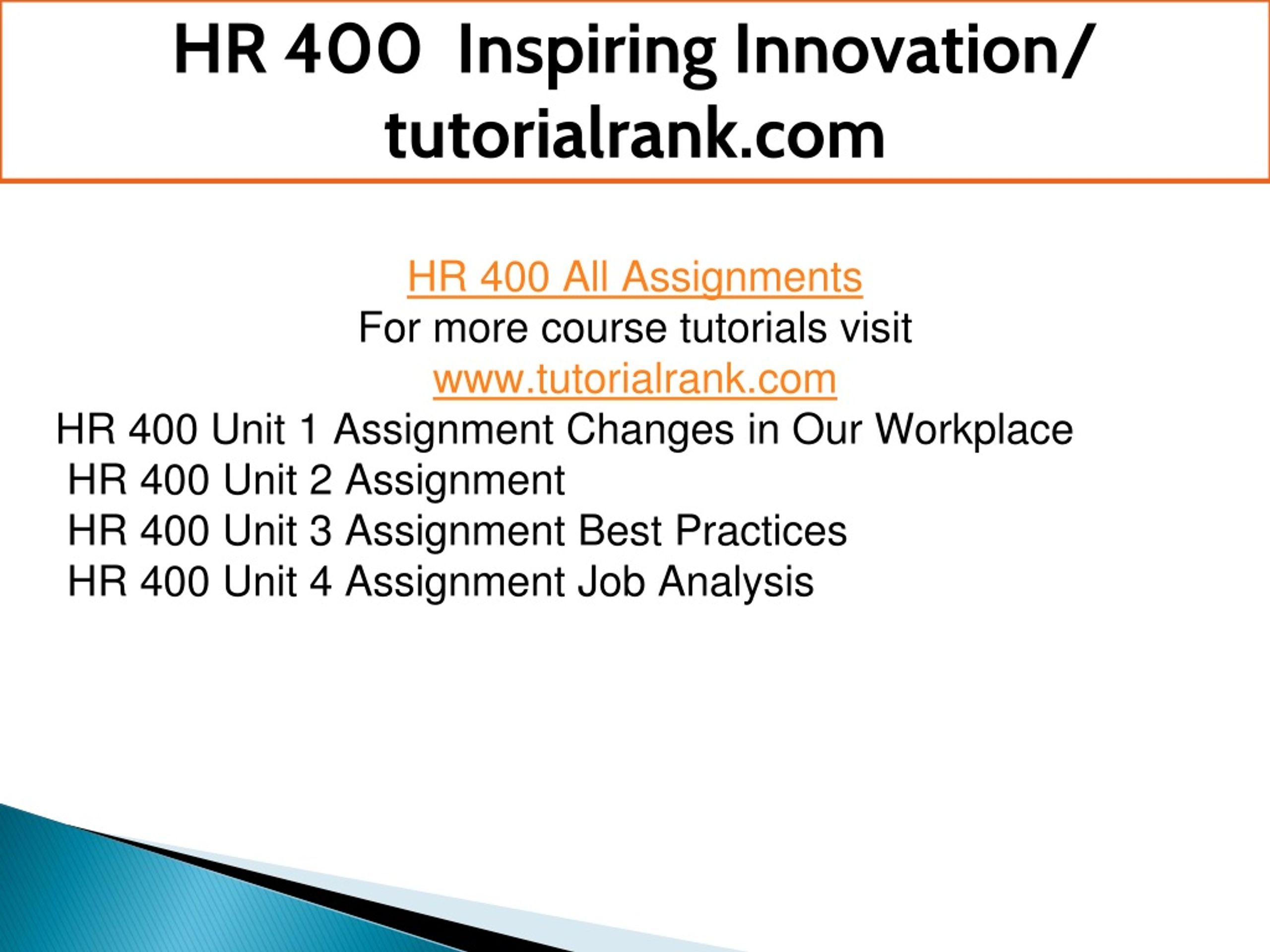 HR 400 Inspiring Innovation/ tutorialrank.com

HR 400 All Assignments
For more course tutorials visit
www.tutorialrank.com
HR 400 Unit 1 Assignment Changes in Our Workplace
HR 400 Unit 2 Assignment
HR 400 Unit 3 Assignment Best Practices
HR 400 Unit 4 Assignment Job Analysis